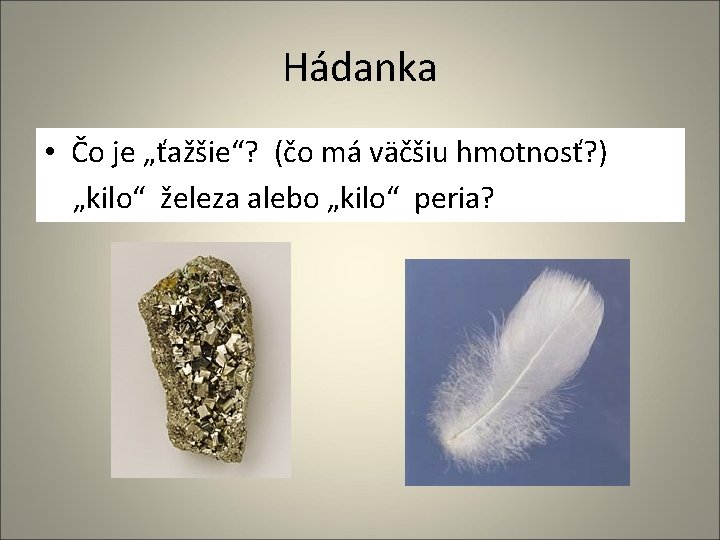 Hádanka

• Čo je „ťažšie“? (čo má väčšiu hmotnosť?) „kilo“ železa alebo „kilo“ peria?